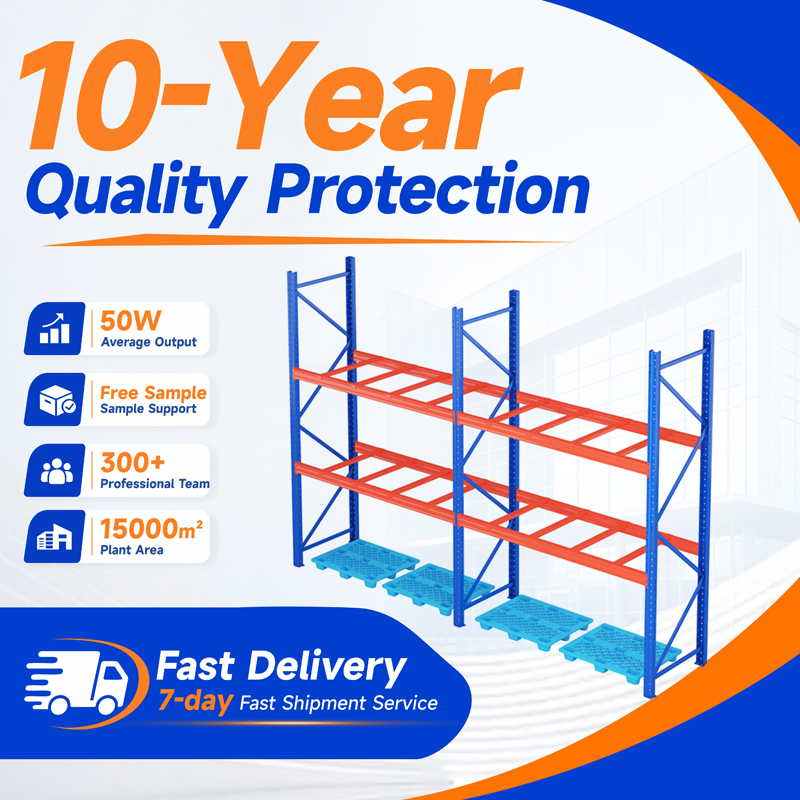 10-Year
Quality Protection

50W
Average Output

Free Sample
Sample Support

300+
Professional Team

15000m²
Plant Area

Fast Delivery
7-day Fast Shipment Service